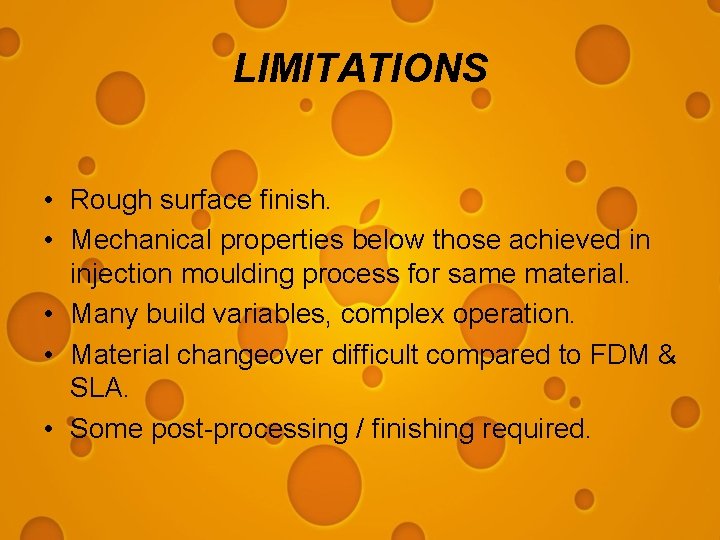 LIMITATIONS

• Rough surface finish.
• Mechanical properties below those achieved in injection moulding process for same material.
• Many build variables, complex operation.
• Material changeover difficult compared to FDM & SLA.
• Some post-processing / finishing required.